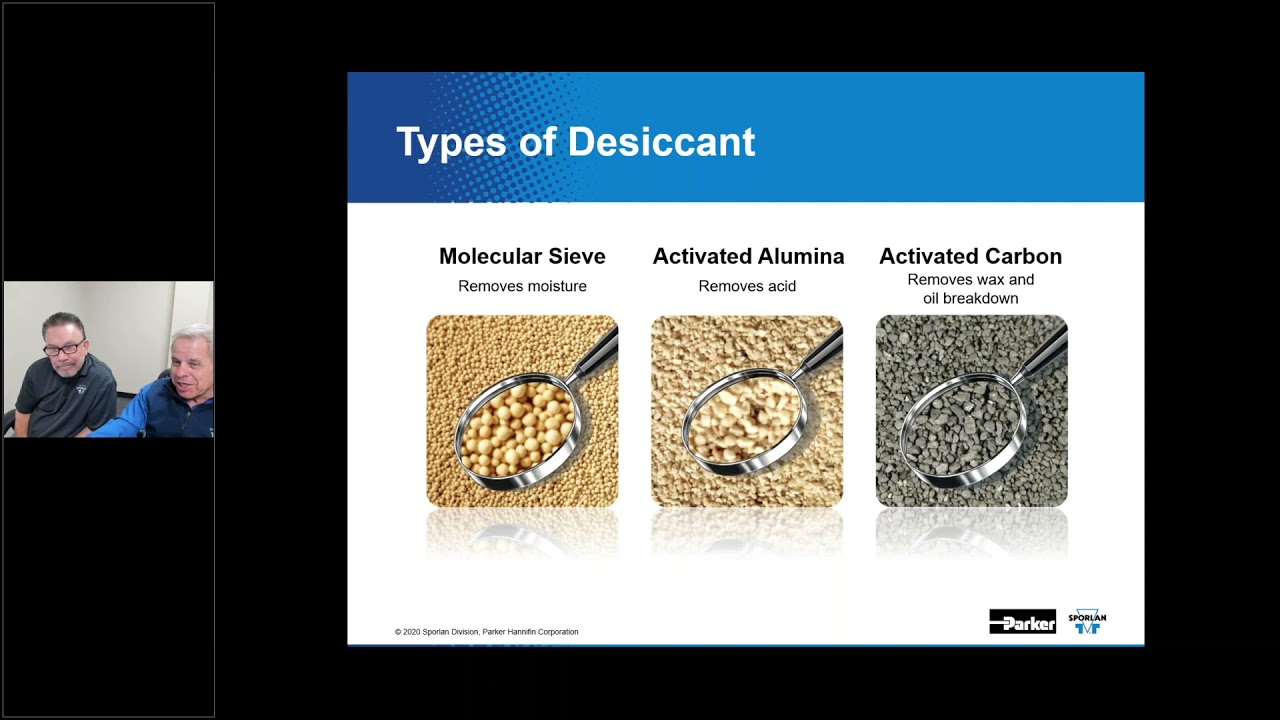 Types of Desiccant

Molecular Sieve
Removes moisture

Activated Alumina
Removes acid

Activated Carbon
Removes wax and oil breakdown

© 2020 Sporlan Division, Parker Hannifin Corporation

Parker

SPORLAN